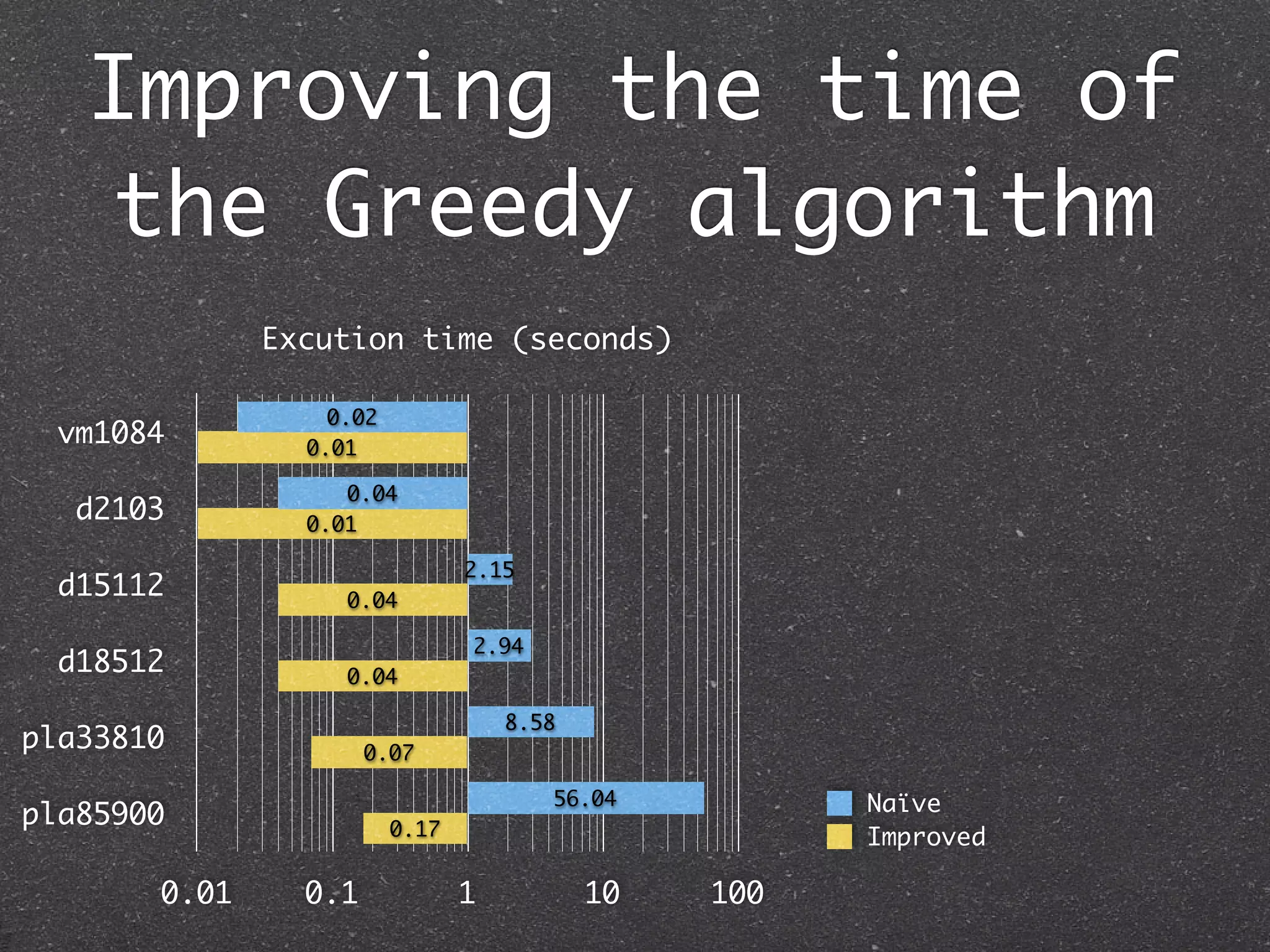 Improving the time of the Greedy algorithm

Excution time (seconds)

vm1084
0.02
0.01

d2103
0.04
0.01

d15112
2.15
0.04

d18512
2.94
0.04

pla33810
8.58
0.07

pla85900
56.04
0.17

0.01 0.1 1 10 100

Naïve
Improved